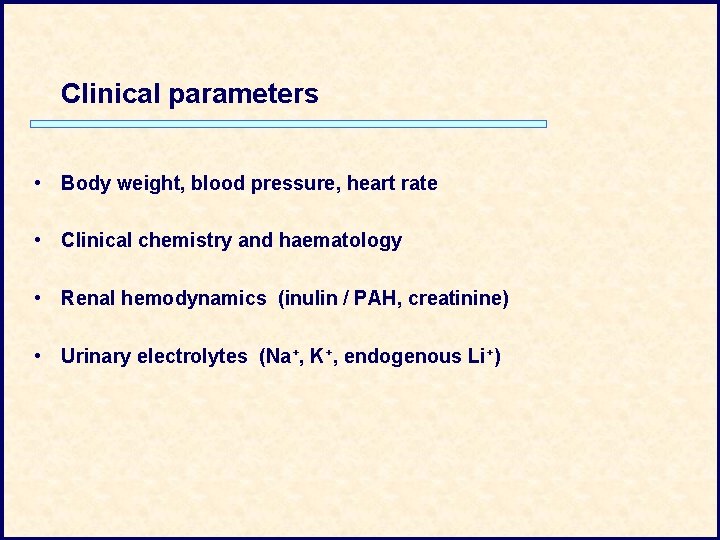 Clinical parameters

• Body weight, blood pressure, heart rate

• Clinical chemistry and haematology

• Renal hemodynamics (inulin / PAH, creatinine)

• Urinary electrolytes ($Na^+$, $K^+$, endogenous $Li^+$)